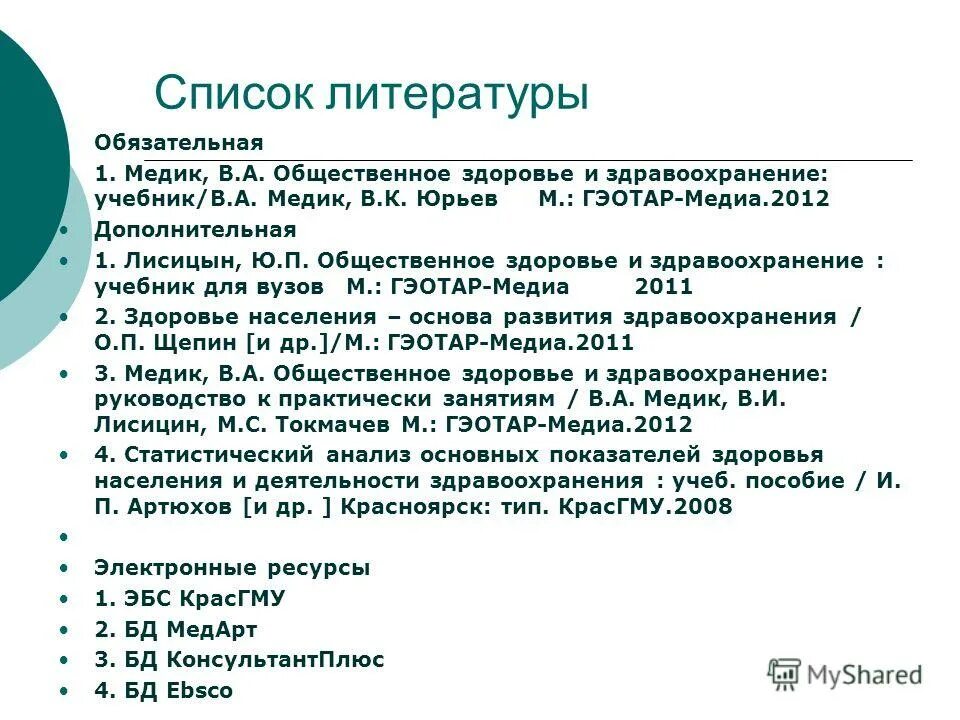 Список литературы

Обязательная

1. Медик, В.А. Общественное здоровье и здравоохранение: учебник/В.А. Медик, В.К. Юрьев М.: ГЭОТАР-Медиа.2012

• Дополнительная
• 1. Лисицын, Ю.П. Общественное здоровье и здравоохранение : учебник для вузов М.: ГЭОТАР-Медиа 2011
• 2. Здоровье населения – основа развития здравоохранения / О.П. Щепин [и др.]/М.: ГЭОТАР-Медиа.2011
• 3. Медик, В.А. Общественное здоровье и здравоохранение: руководство к практически занятиям / В.А. Медик, В.И. Лисицин, М.С. Токмачев М.: ГЭОТАР-Медиа.2012
• 4. Статистический анализ основных показателей здоровья населения и деятельности здравоохранения : учеб. пособие / И. П. Артюхов [и др. ] Красноярск: тип. КрасГМУ.2008
•
• Электронные ресурсы
• 1. ЭБС КрасГМУ
• 2. БД МедАрт
• 3. БД КонсультантПлюс
• 4. БД Ebsco

MyShared